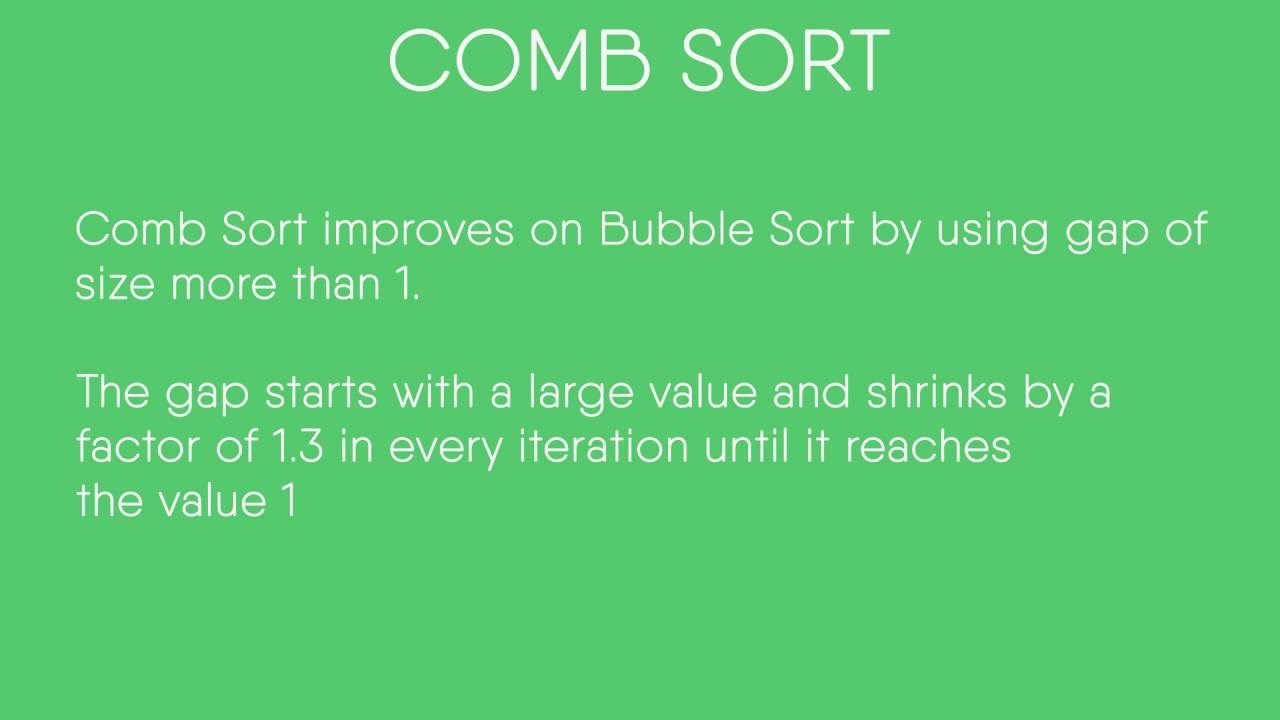 COMB SORT

Comb Sort improves on Bubble Sort by using gap of size more than 1.

The gap starts with a large value and shrinks by a factor of 1.3 in every iteration until it reaches the value 1